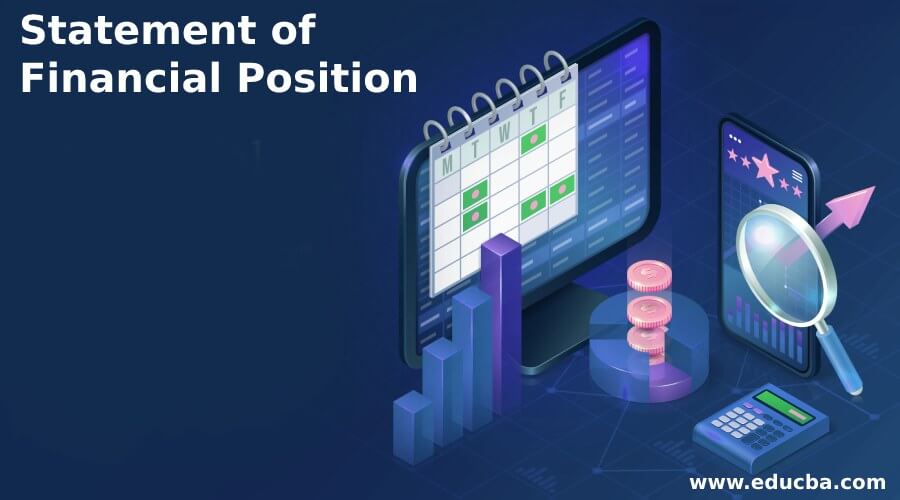 Statement of Financial Position

M T W T F

www.educba.com